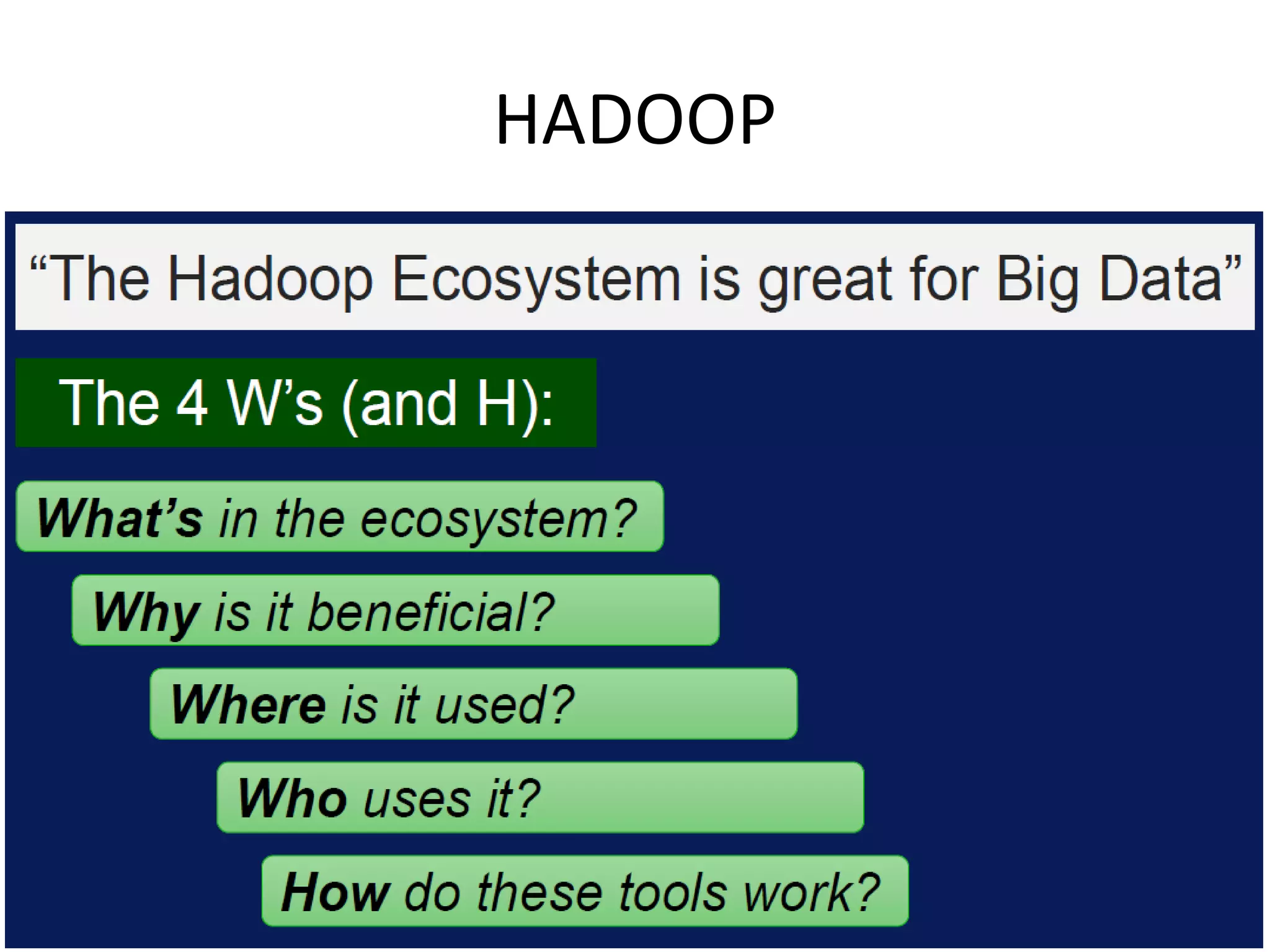 HADOOP

“The Hadoop Ecosystem is great for Big Data”

The 4 W’s (and H):

What’s in the ecosystem?

Why is it beneficial?

Where is it used?

Who uses it?

How do these tools work?